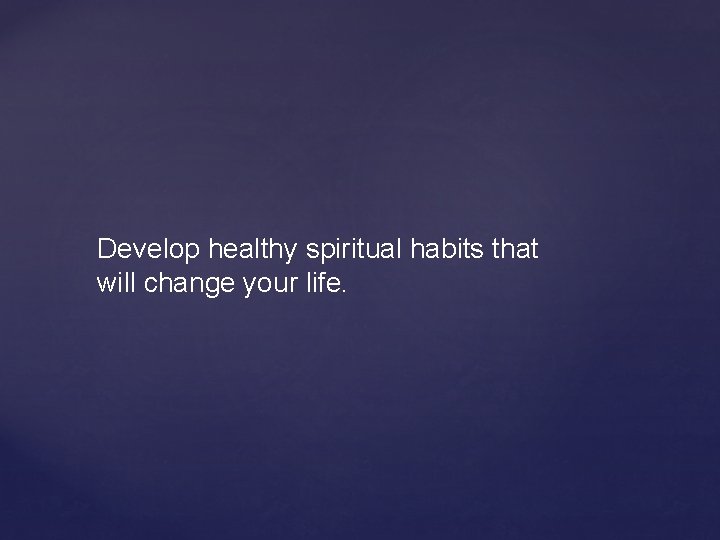 Develop healthy spiritual habits that will change your life.